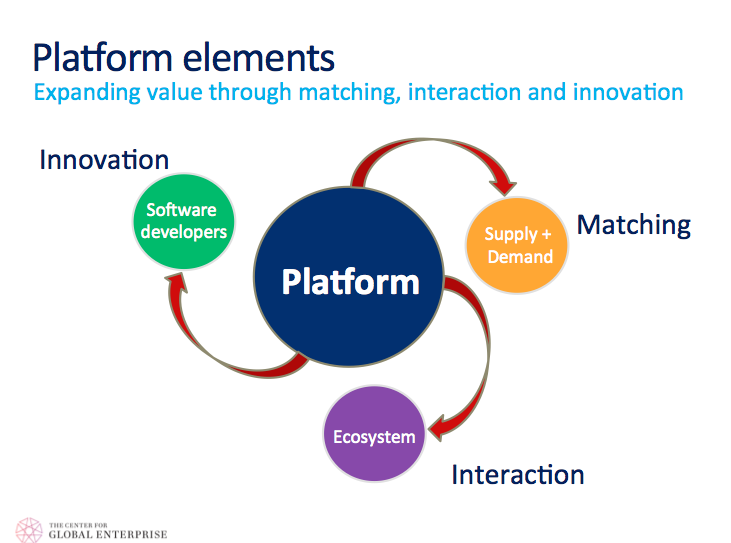 Platform elements

Expanding value through matching, interaction and innovation

Innovation

Software developers

Platform

Supply + Demand

Matching

Ecosystem

Interaction

THE CENTER FOR
GLOBAL ENTERPRISE